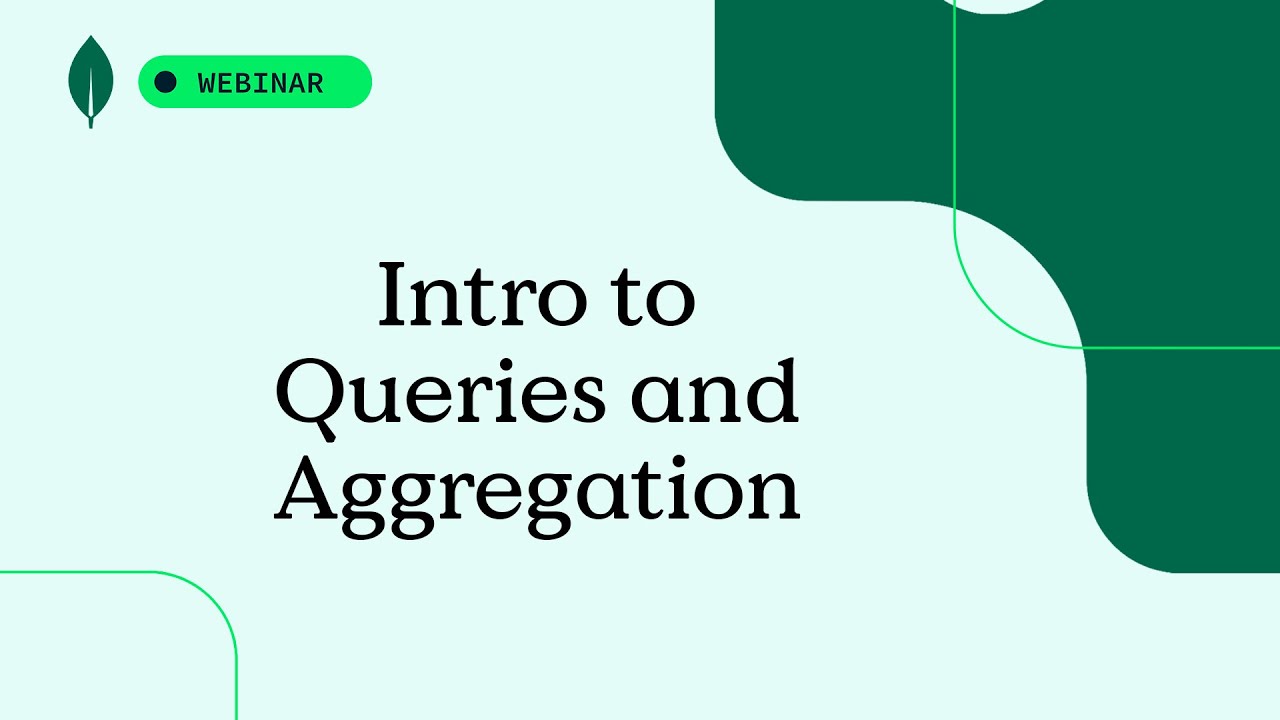 WEBINAR

Intro to Queries and Aggregation